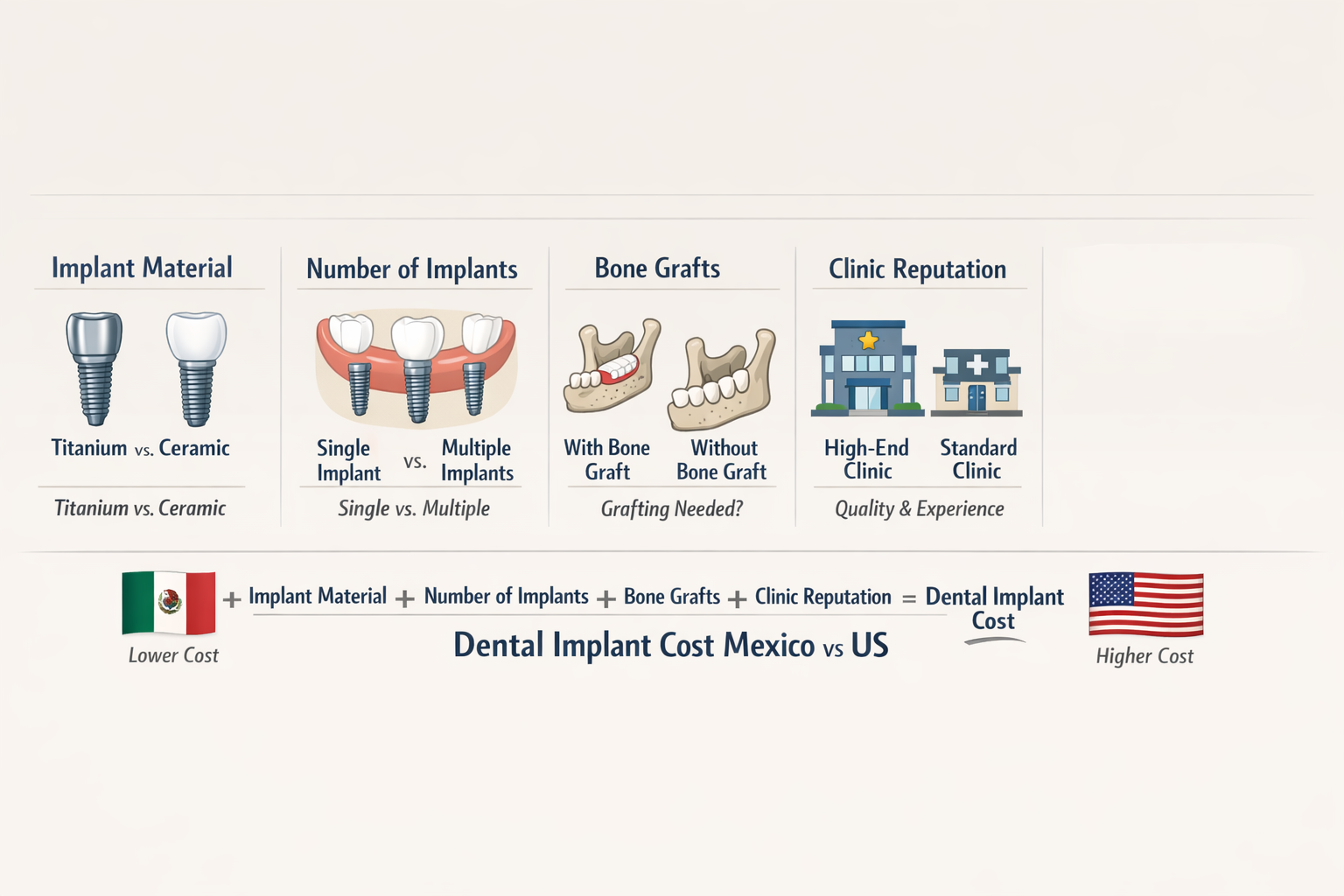 Implant Material

Titanium vs. Ceramic

Titanium vs. Ceramic

Number of Implants

Single Implant vs. Multiple Implants

Single vs. Multiple

Bone Grafts

With Bone Graft

Without Bone Graft

Grafting Needed?

Clinic Reputation

High-End Clinic

Standard Clinic

Quality & Experience

Lower Cost

+ Implant Material + Number of Implants + Bone Grafts + Clinic Reputation = Dental Implant Cost

Dental Implant Cost Mexico vs US

Higher Cost